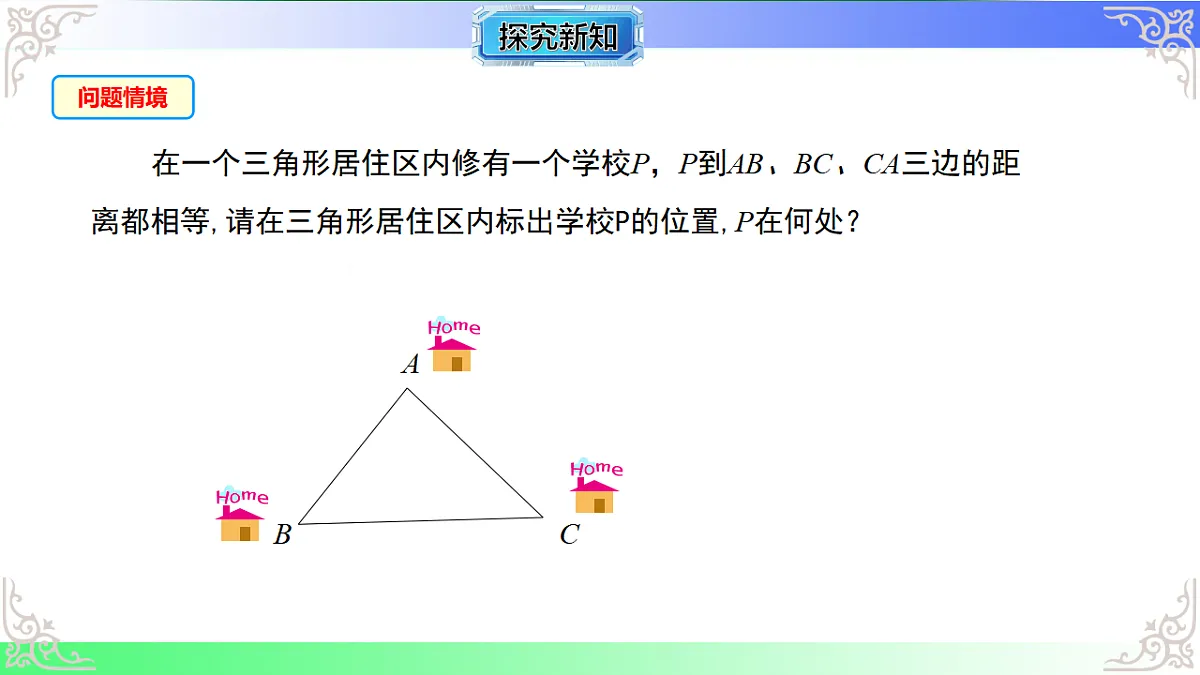 探究新知

问题情境

在一个三角形居住区内修有一个学校$P$，$P$到$AB$、$BC$、$CA$三边的距离都相等,请在三角形居住区内标出学校P的位置,$P$在何处？

Home
$A$
Home
$B$
Home
$C$